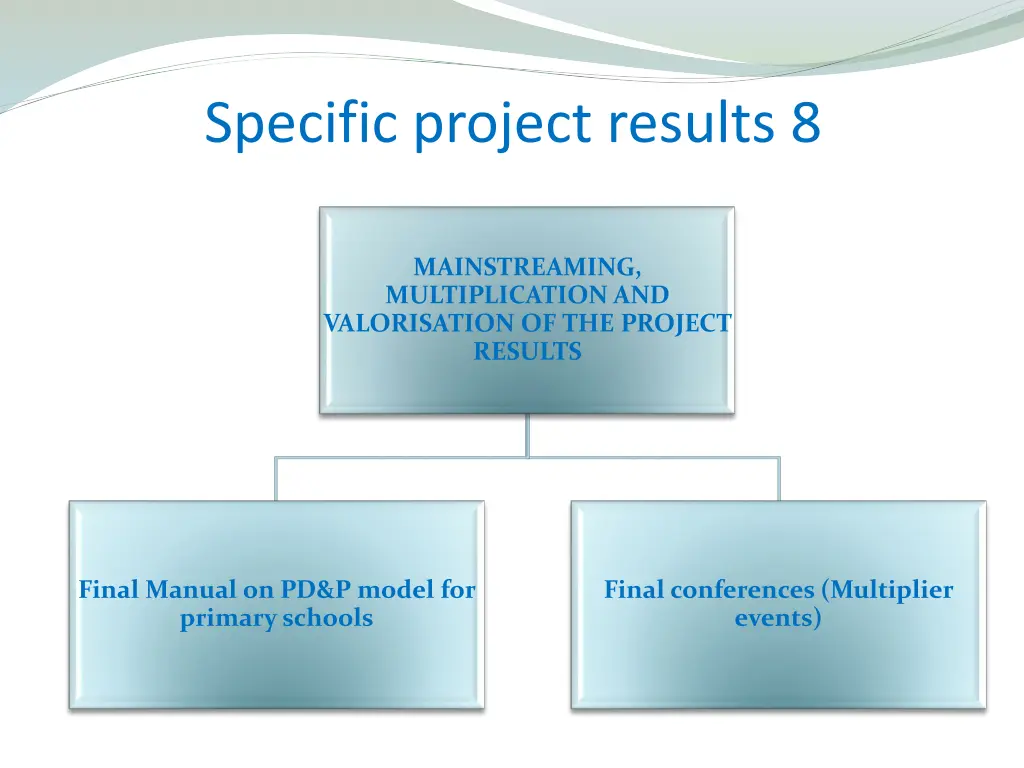 Specific project results 8

MAINSTREAMING, MULTIPLICATION AND VALORISATION OF THE PROJECT RESULTS

Final Manual on PD&P model for primary schools

Final conferences (Multiplier events)